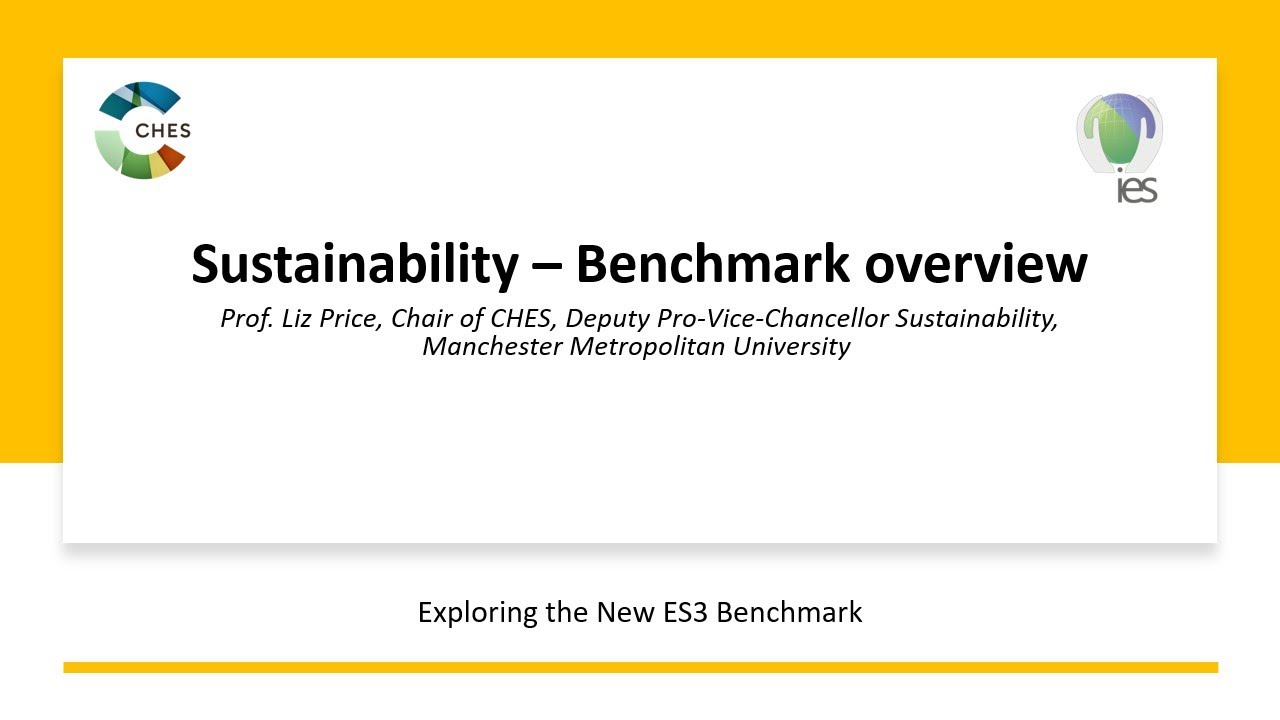 CHES

ies

Sustainability – Benchmark overview

Prof. Liz Price, Chair of CHES, Deputy Pro-Vice-Chancellor Sustainability, Manchester Metropolitan University

Exploring the New ES3 Benchmark